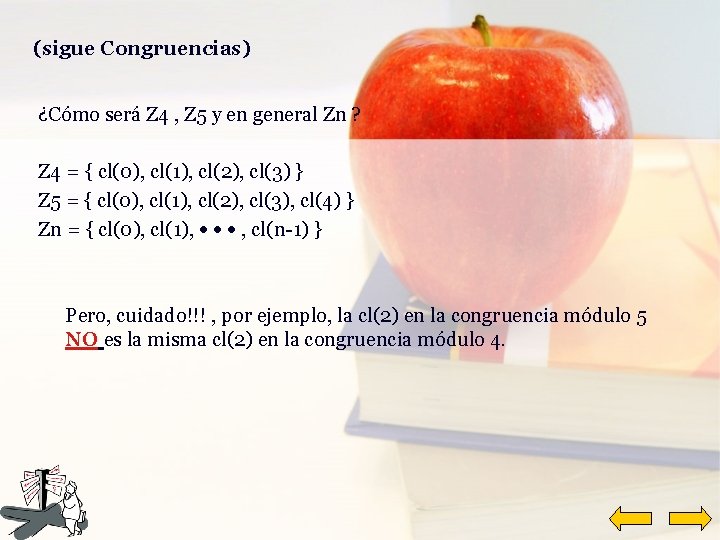 (sigue Congruencias)

¿Cómo será Z4 , Z5 y en general Zn ?

Z4 = { cl(0), cl(1), cl(2), cl(3) }
Z5 = { cl(0), cl(1), cl(2), cl(3), cl(4) }
Zn = { cl(0), cl(1), • • • , cl(n-1) }

Pero, cuidado!!! , por ejemplo, la cl(2) en la congruencia módulo 5 NO es la misma cl(2) en la congruencia módulo 4.